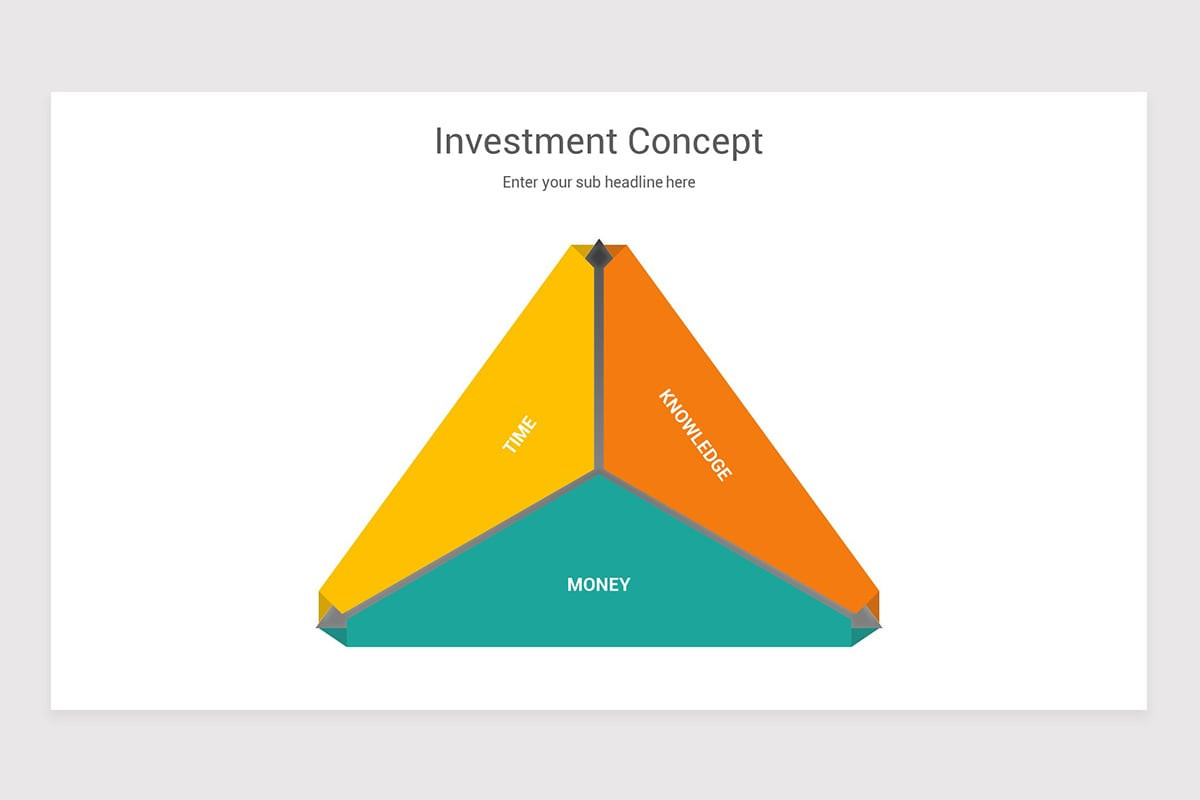 Investment Concept

Enter your sub headline here

TIME

KNOWLEDGE

MONEY